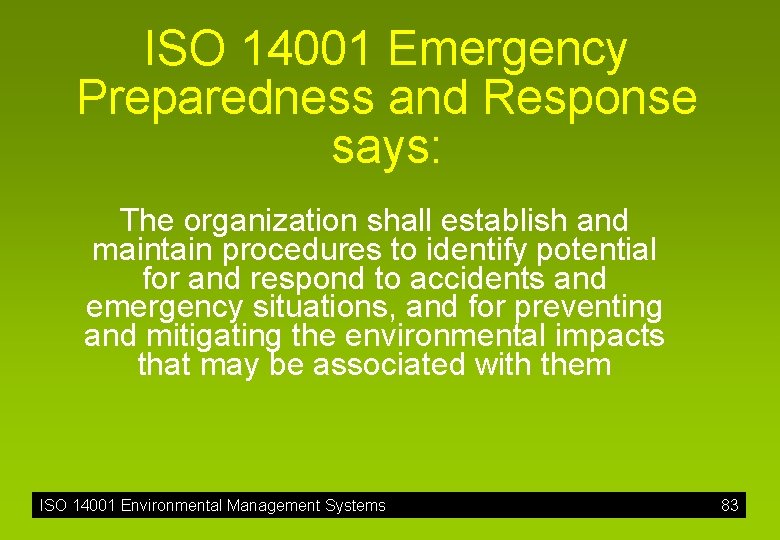 ISO 14001 Emergency Preparedness and Response says:

The organization shall establish and maintain procedures to identify potential for and respond to accidents and emergency situations, and for preventing and mitigating the environmental impacts that may be associated with them

ISO 14001 Environmental Management Systems

83